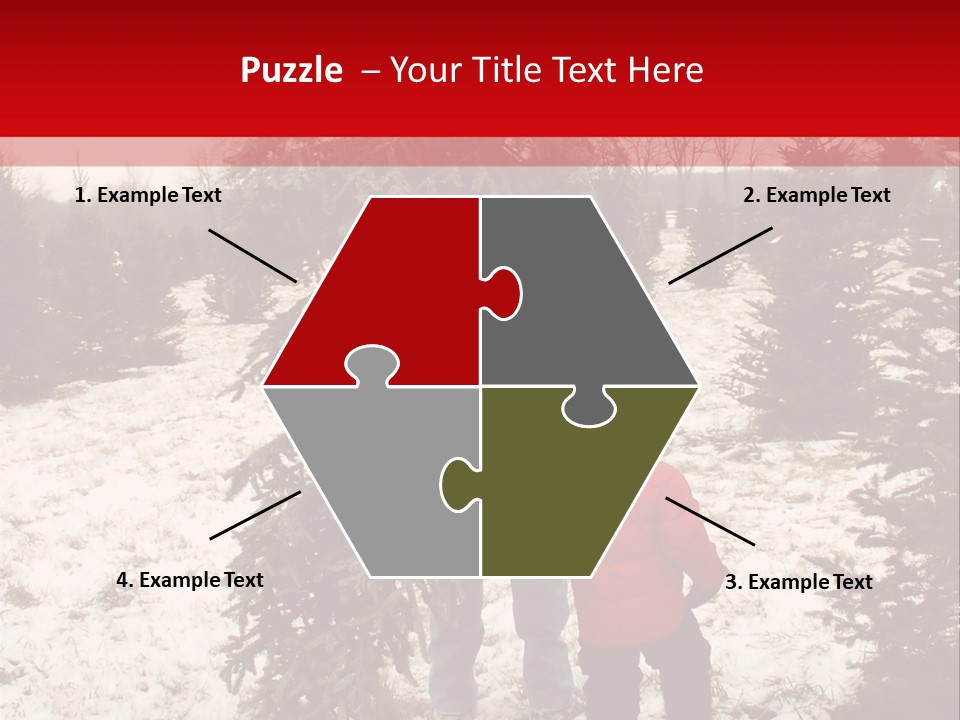 Puzzle – Your Title Text Here

1. Example Text

2. Example Text

4. Example Text

3. Example Text